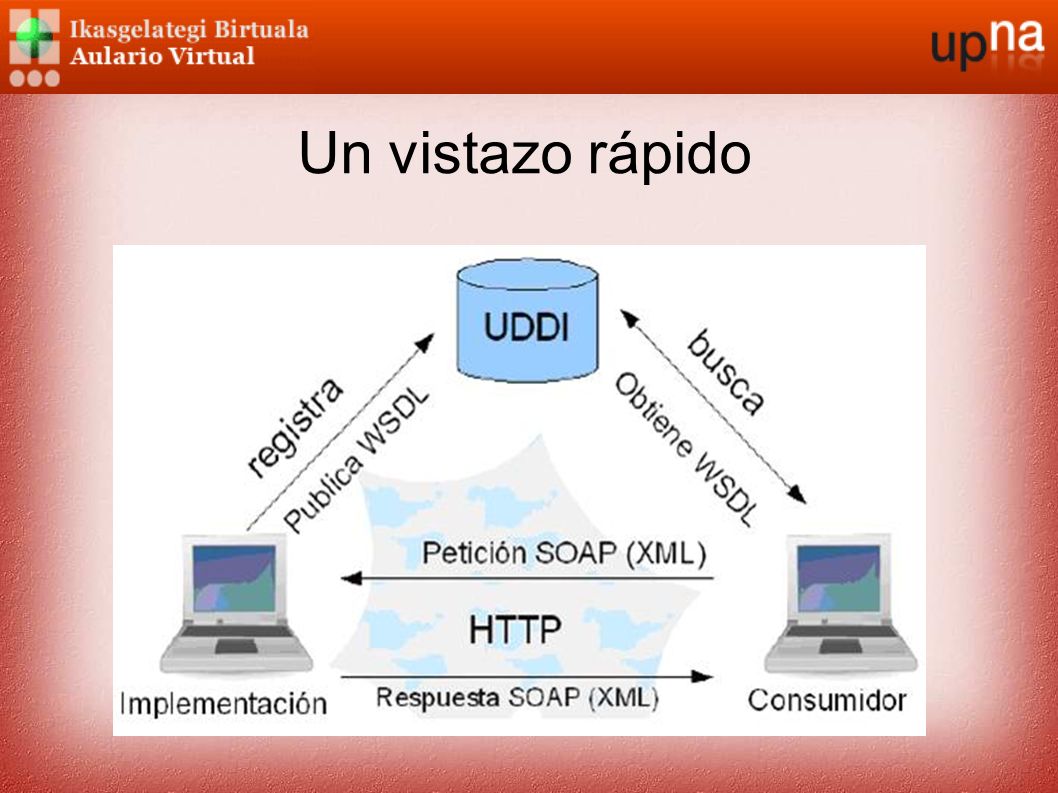 Ikasgelategi Birtuala
Aulario Virtual

upna

Un vistazo rápido

UDDI

registra
Publica WSDL

busca
Obtiene WSDL

Petición SOAP (XML)

HTTP

Respuesta SOAP (XML)

Implementación

Consumidor